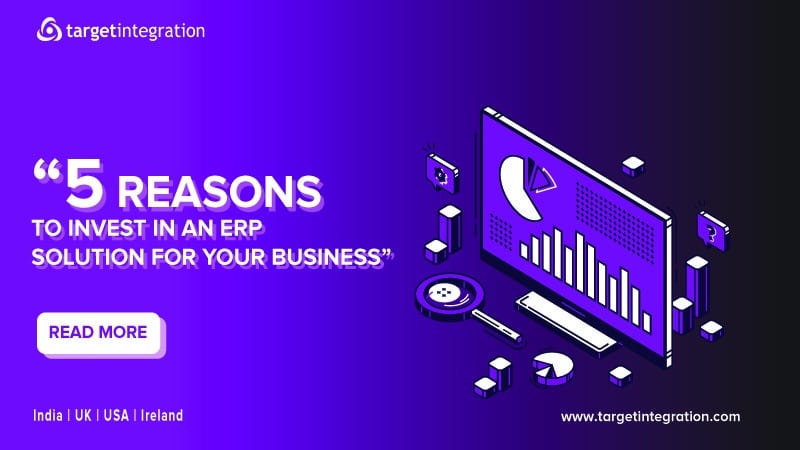 targetintegration

“5 REASONS
TO INVEST IN AN ERP SOLUTION FOR YOUR BUSINESS”

READ MORE

India | UK | USA | Ireland

www.targetintegration.com